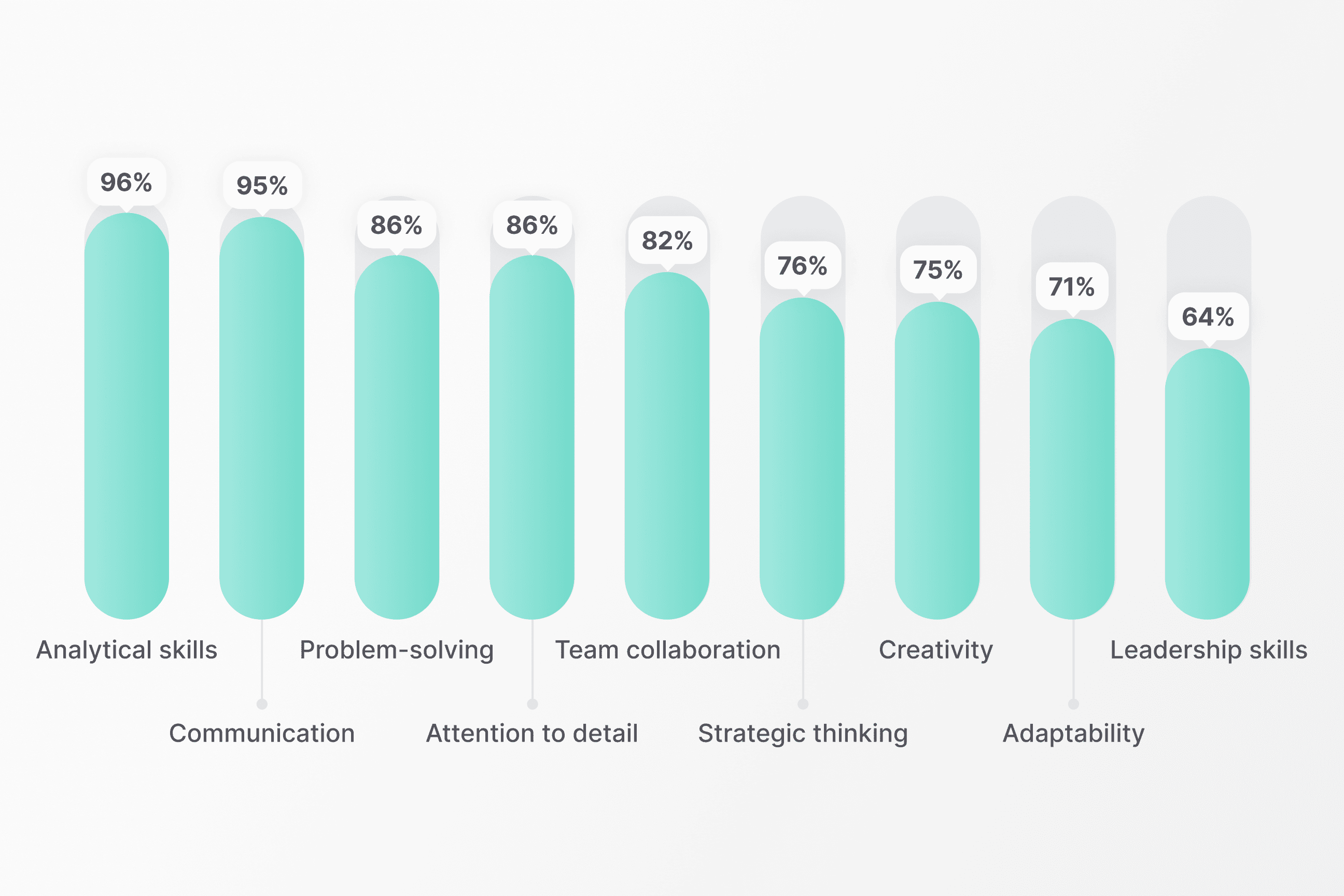 96%
95%
86%
86%
82%
76%
75%
71%
64%

Analytical skills
Communication
Problem-solving
Attention to detail
Team collaboration
Strategic thinking
Creativity
Adaptability
Leadership skills